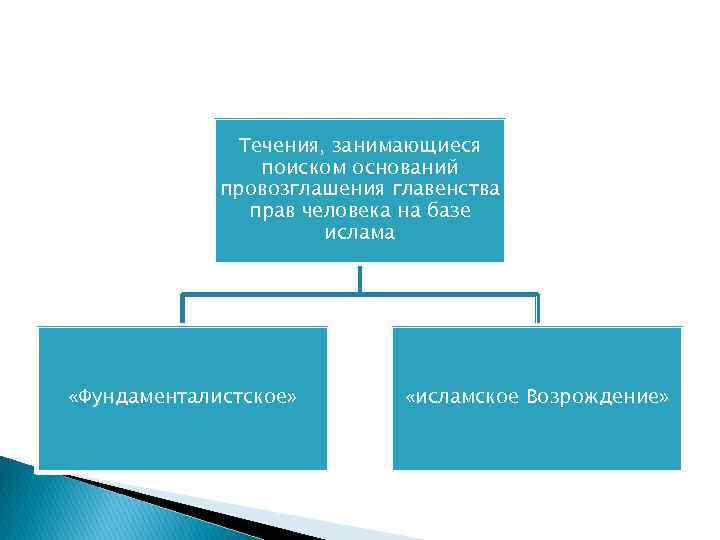 Течения, занимающиеся поиском оснований провозглашения главенства прав человека на базе ислама

«Фундаменталистское»

«исламское Возрождение»